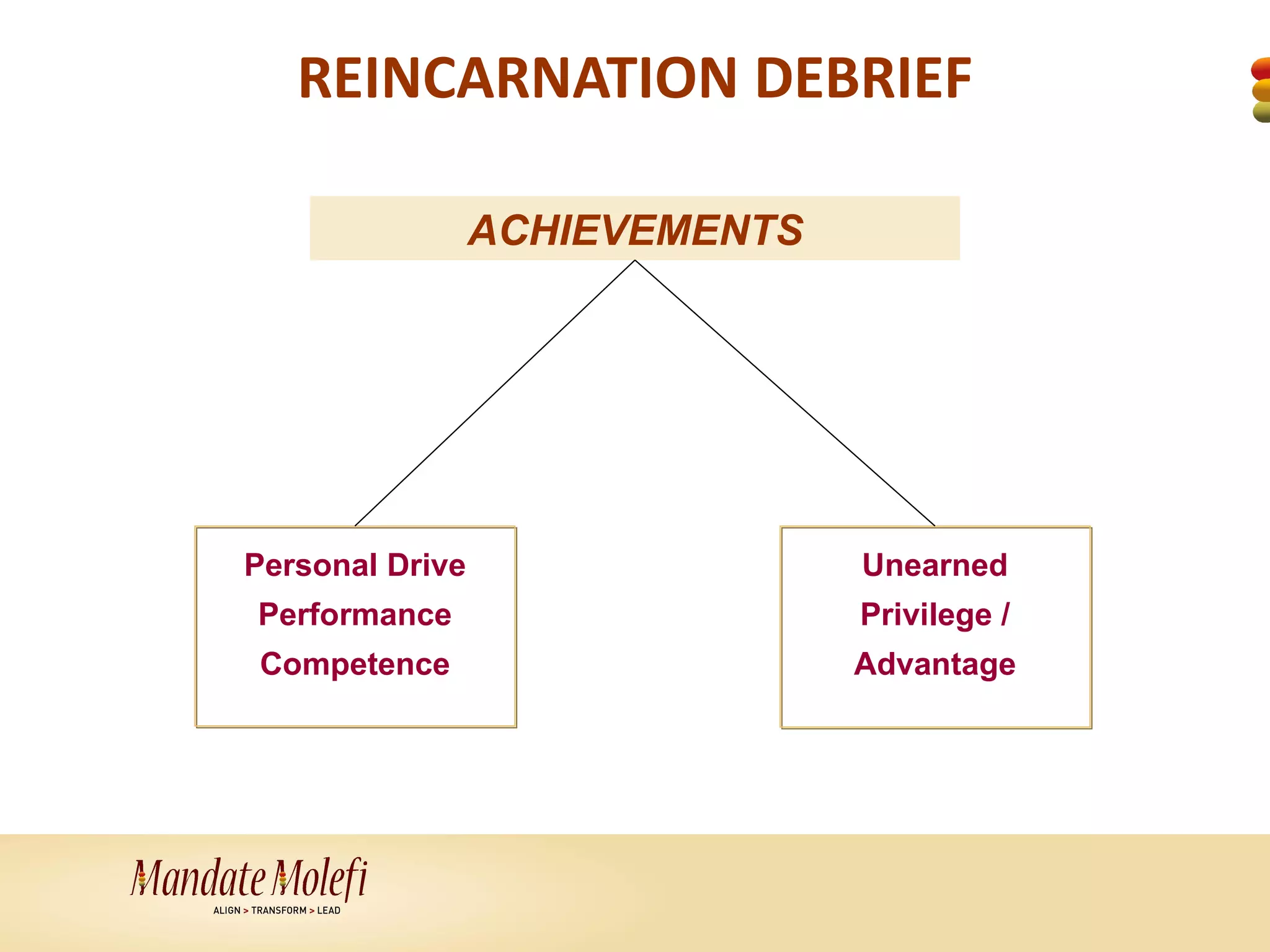 REINCARNATION DEBRIEF

ACHIEVEMENTS

Personal Drive
Performance
Competence

Unearned
Privilege /
Advantage

Mandate Molefi
ALIGN > TRANSFORM > LEAD